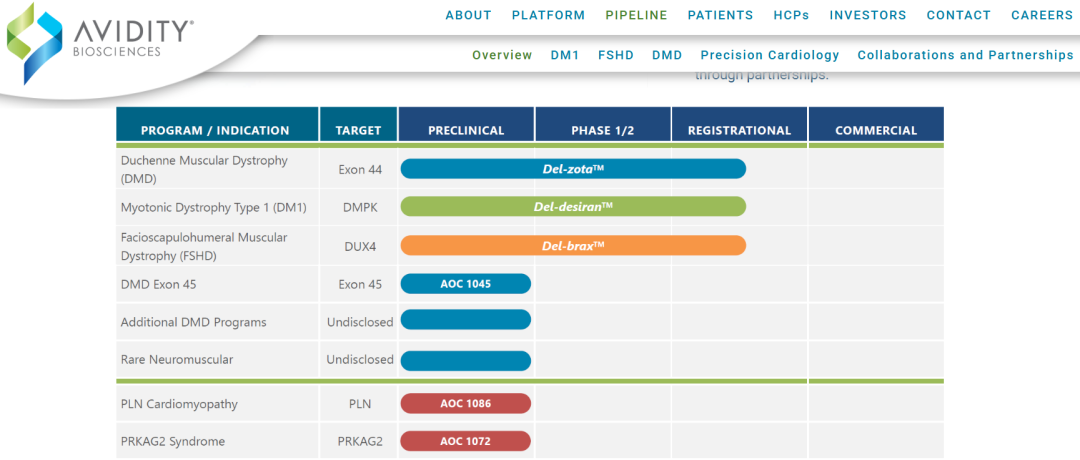 AVIDITY® BIOSCIENCES

ABOUT PLATFORM PIPELINE PATIENTS HCPs INVESTORS CONTACT CAREERS

Overview DM1 FSHD DMD Precision Cardiology Collaborations and Partnerships

through partnerships.

| PROGRAM / INDICATION | TARGET | PRECLINICAL | PHASE 1/2 | REGISTRATIONAL | COMMERCIAL |
|---|---|---|---|---|---|
| Duchenne Muscular Dystrophy (DMD) | Exon 44 | Del-zota™ | | | |
| Myotonic Dystrophy Type 1 (DM1) | DMPK | Del-desiran™ | | | |
| Facioscapulohumeral Muscular Dystrophy (FSHD) | DUX4 | Del-brax™ | | | |
| DMD Exon 45 | Exon 45 | AOC 1045 | | | |
| Additional DMD Programs | Undisclosed | | | | |
| Rare Neuromuscular | Undisclosed | | | | |
| PLN Cardiomyopathy | PLN | AOC 1086 | | | |
| PRKAG2 Syndrome | PRKAG2 | AOC 1072 | | | |